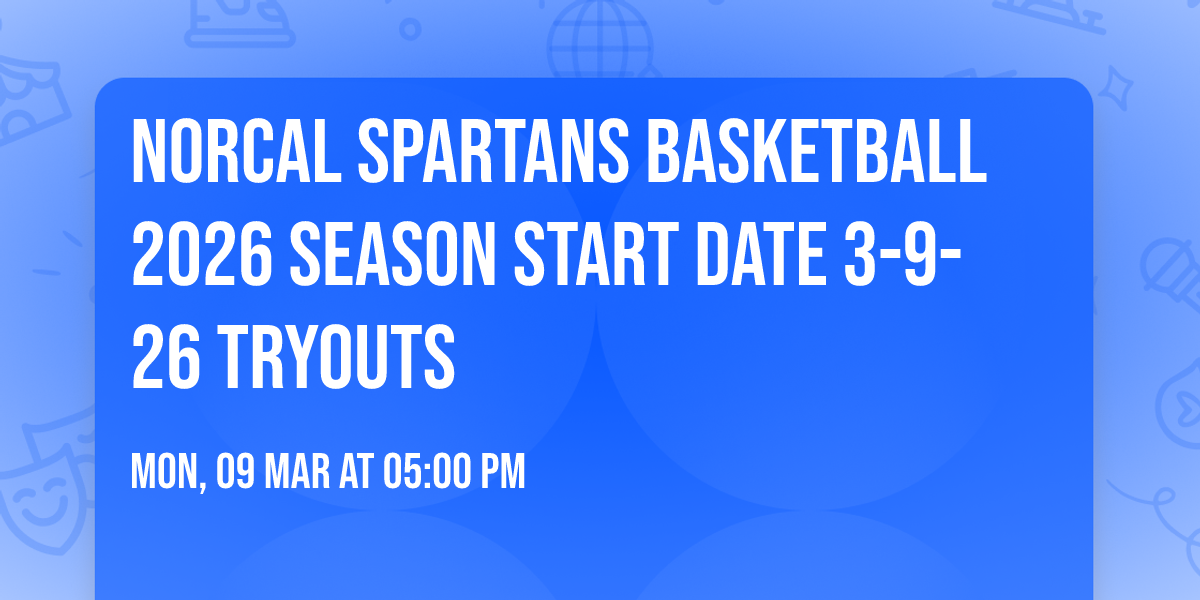 NORCAL SPARTANS BASKETBALL 2026 SEASON START DATE 3-9-26 TRYOUTS

MON, 09 MAR AT 05:00 PM